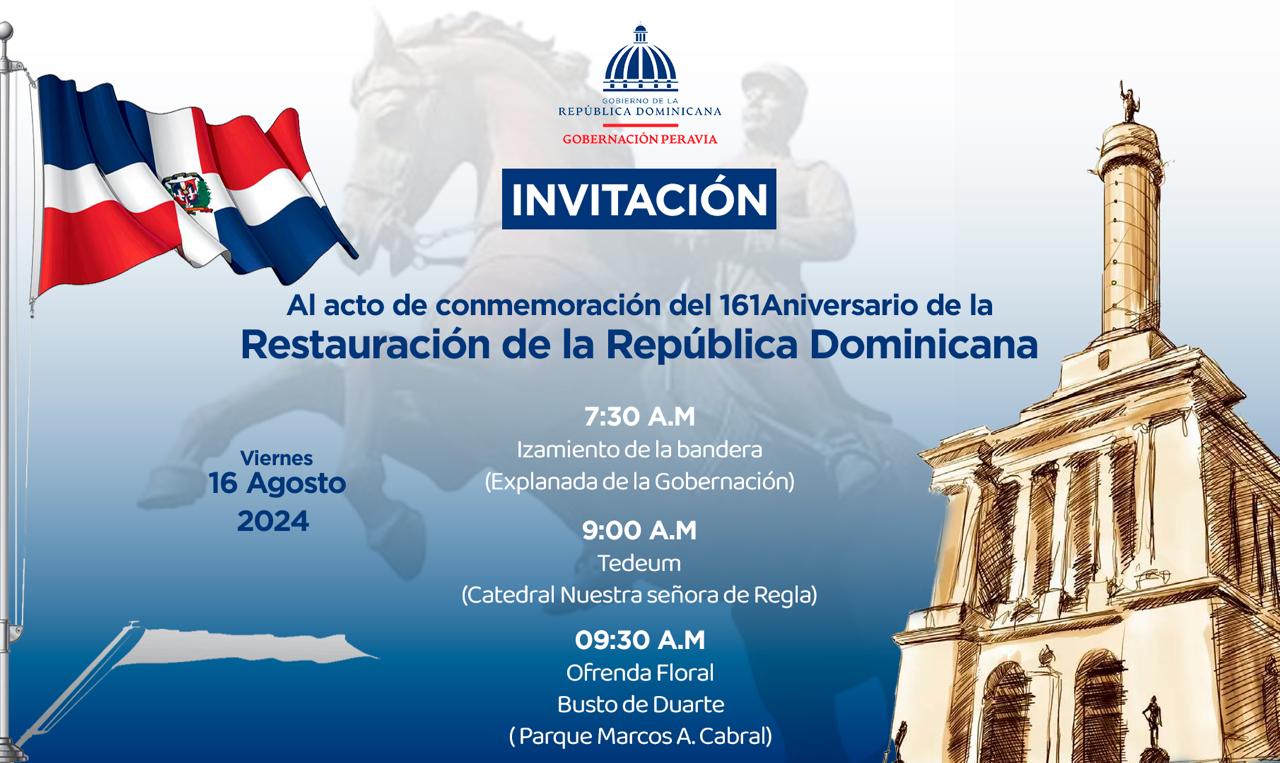 GOBIERNO DE LA
REPÚBLICA DOMINICANA
GOBERNACIÓN PERAVIA

INVITACIÓN

Al acto de conmemoración del 161Aniversario de la
Restauración de la República Dominicana

Viernes
16 Agosto
2024

7:30 A.M
Izamiento de la bandera
(Explanada de la Gobernación)

9:00 A.M
Tedeum
(Catedral Nuestra señora de Regla)

09:30 A.M
Ofrenda Floral
Busto de Duarte
( Parque Marcos A. Cabral)